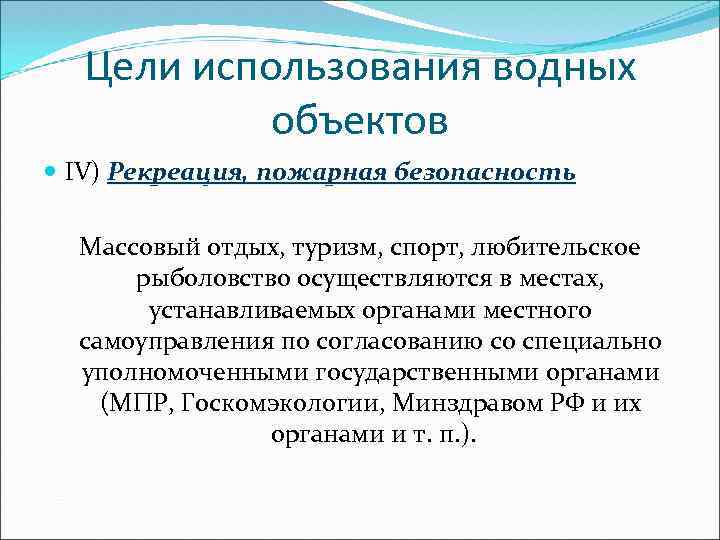 Цели использования водных объектов

IV) Рекреация, пожарная безопасность

Массовый отдых, туризм, спорт, любительское рыболовство осуществляются в местах, устанавливаемых органами местного самоуправления по согласованию со специально уполномоченными государственными органами (МПР, Госкомэкологии, Минздравом РФ и их органами и т. п.).